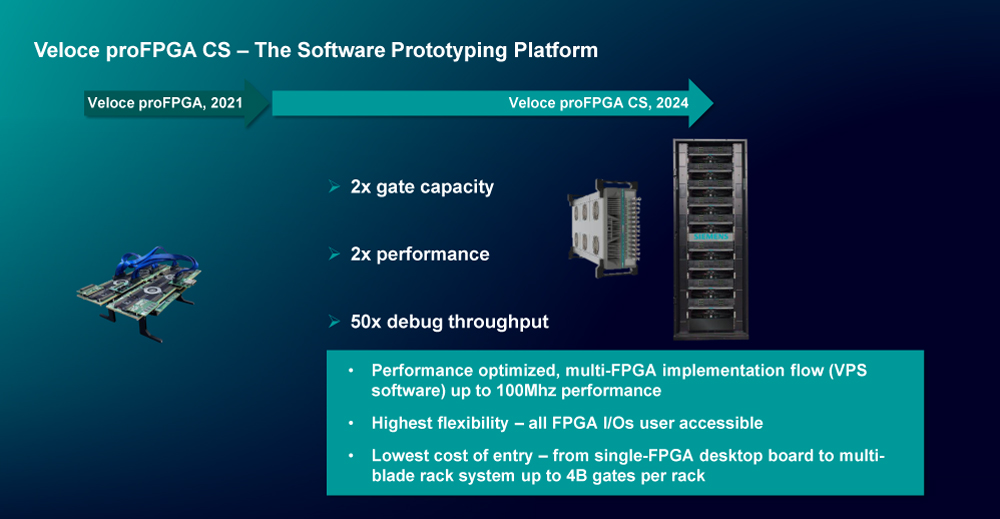 Veloce proFPGA CS – The Software Prototyping Platform

Veloce proFPGA, 2021

Veloce proFPGA CS, 2024

➢ 2x gate capacity

➢ 2x performance

➢ 50x debug throughput

SIEMENS

• Performance optimized, multi-FPGA implementation flow (VPS software) up to 100Mhz performance

• Highest flexibility – all FPGA I/Os user accessible

• Lowest cost of entry – from single-FPGA desktop board to multi-blade rack system up to 4B gates per rack